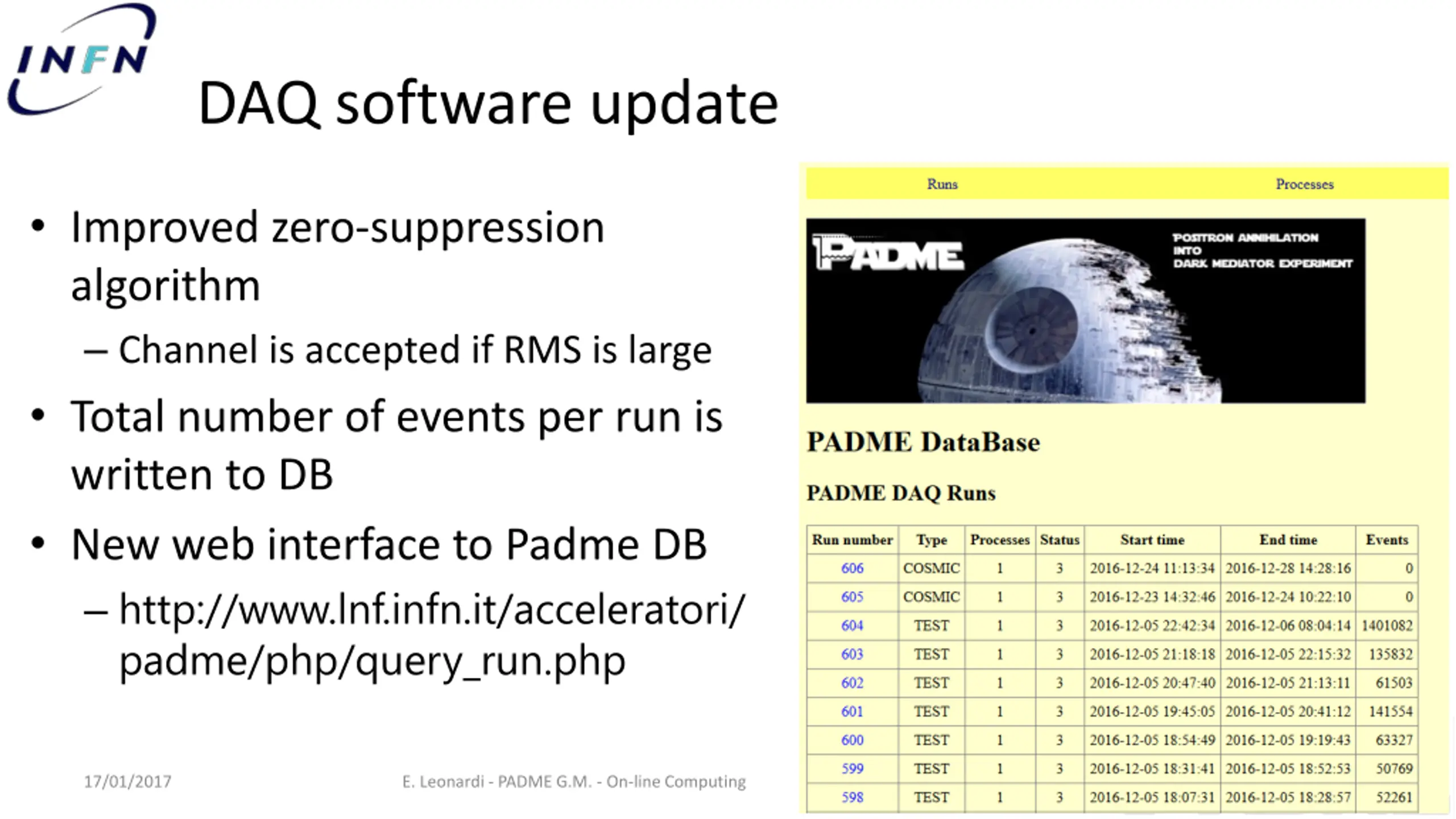 INFN

DAQ software update

• Improved zero-suppression algorithm
– Channel is accepted if RMS is large
• Total number of events per run is written to DB
• New web interface to Padme DB
– http://www.lnf.infn.it/acceleratori/padme/php/query_run.php

17/01/2017

E. Leonardi - PADME G.M. - On-line Computing

Runs

Processes

PADME

POSITRON ANNIHILATION INTO DARK MEDIATOR EXPERIMENT

PADME DataBase

PADME DAQ Runs

| Run number | Type | Processes | Status | Start time | End time | Events |
|---|---|---|---|---|---|---|
| 606 | COSMIC | 1 | 3 | 2016-12-24 11:13:34 | 2016-12-28 14:28:16 | 0 |
| 605 | COSMIC | 1 | 3 | 2016-12-23 14:32:46 | 2016-12-24 10:22:10 | 0 |
| 604 | TEST | 1 | 3 | 2016-12-05 22:42:34 | 2016-12-06 08:04:14 | 1401082 |
| 603 | TEST | 1 | 3 | 2016-12-05 21:18:18 | 2016-12-05 22:15:32 | 135832 |
| 602 | TEST | 1 | 3 | 2016-12-05 20:47:40 | 2016-12-05 21:13:11 | 61503 |
| 601 | TEST | 1 | 3 | 2016-12-05 19:45:05 | 2016-12-05 20:41:12 | 141554 |
| 600 | TEST | 1 | 3 | 2016-12-05 18:54:49 | 2016-12-05 19:19:43 | 63327 |
| 599 | TEST | 1 | 3 | 2016-12-05 18:31:41 | 2016-12-05 18:52:53 | 50769 |
| 598 | TEST | 1 | 3 | 2016-12-05 18:07:31 | 2016-12-05 18:28:57 | 52261 |